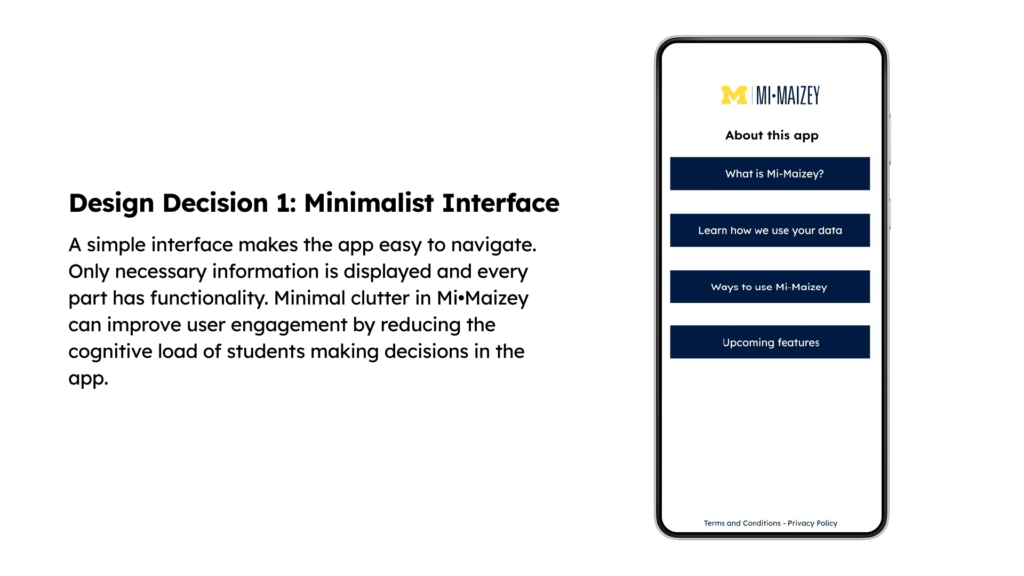 Design Decision 1: Minimalist Interface

A simple interface makes the app easy to navigate. Only necessary information is displayed and every part has functionality. Minimal clutter in Mi•Maizey can improve user engagement by reducing the cognitive load of students making decisions in the app.

M | MI•MAIZEY

About this app

What is Mi-Maizey?

Learn how we use your data

Ways to use Mi-Maizey

Upcoming features

Terms and Conditions - Privacy Policy